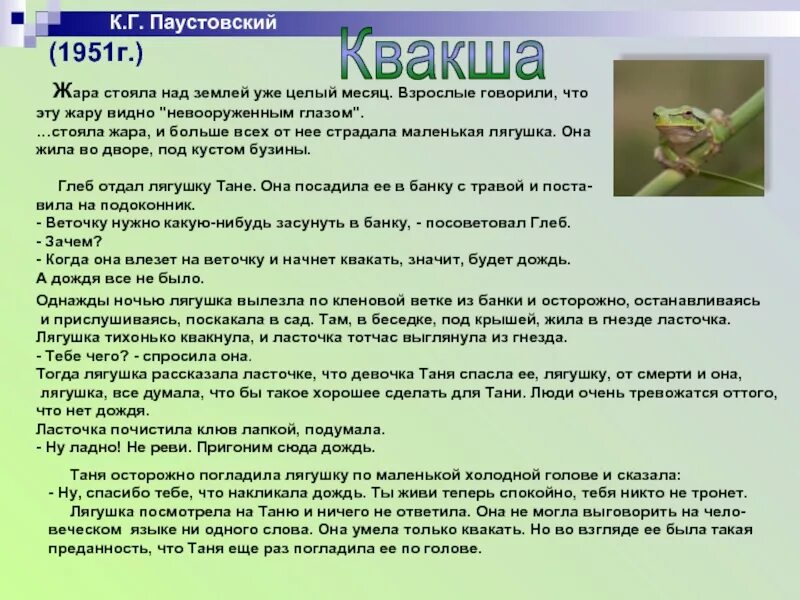 К.Г. Паустовский

(1951г.)

Квакша

Жара стояла над землей уже целый месяц. Взрослые говорили, что эту жару видно "невооруженным глазом".
...стояла жара, и больше всех от нее страдала маленькая лягушка. Она жила во дворе, под кустом бузины.

Глеб отдал лягушку Тане. Она посадила ее в банку с травой и поставила на подоконник.
- Веточку нужно какую-нибудь засунуть в банку, - посоветовал Глеб.
- Зачем?
- Когда она влезет на веточку и начнет квакать, значит, будет дождь.
А дождя все не было.

Однажды ночью лягушка вылезла по кленовой ветке из банки и осторожно, останавливаясь и прислушиваясь, поскакала в сад. Там, в беседке, под крышей, жила в гнезде ласточка.
Лягушка тихонько квакнула, и ласточка тотчас выглянула из гнезда.
- Тебе чего? - спросила она.
Тогда лягушка рассказала ласточке, что девочка Таня спасла ее, лягушку, от смерти и она, лягушка, все думала, что бы такое хорошее сделать для Тани. Люди очень тревожатся оттого, что нет дождя.
Ласточка почистила клюв лапкой, подумала.
- Ну ладно! Не реви. Пригоним сюда дождь.

Таня осторожно погладила лягушку по маленькой холодной голове и сказала:
- Ну, спасибо тебе, что накликала дождь. Ты живи теперь спокойно, тебя никто не тронет.
Лягушка посмотрела на Таню и ничего не ответила. Она не могла выговорить на человеческом языке ни одного слова. Она умела только квакать. Но во взгляде ее была такая преданность, что Таня еще раз погладила ее по голове.